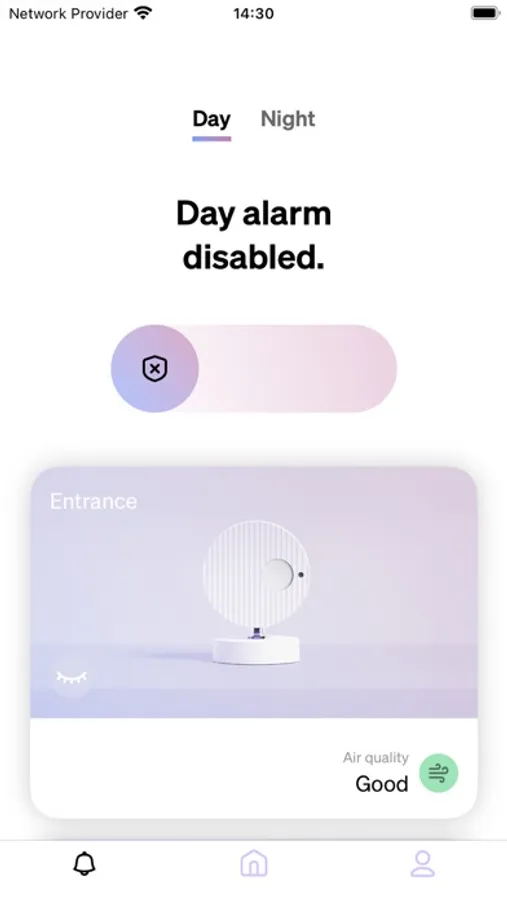 Network Provider 14:30

Day Night

Day alarm disabled.

Entrance

Air quality
Good